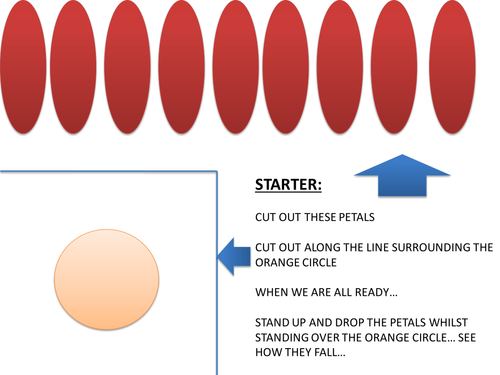 STARTER:

CUT OUT THESE PETALS

CUT OUT ALONG THE LINE SURROUNDING THE ORANGE CIRCLE

WHEN WE ARE ALL READY…

STAND UP AND DROP THE PETALS WHILST STANDING OVER THE ORANGE CIRCLE… SEE HOW THEY FALL…